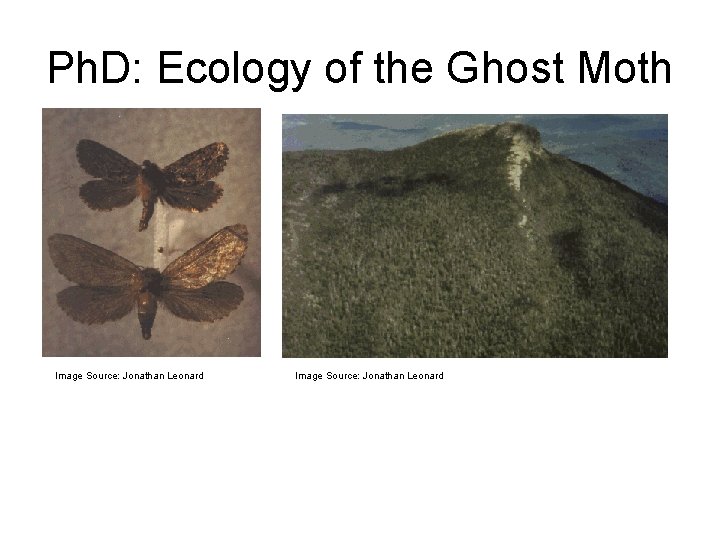 PhD: Ecology of the Ghost Moth

Image Source: Jonathan Leonard

Image Source: Jonathan Leonard